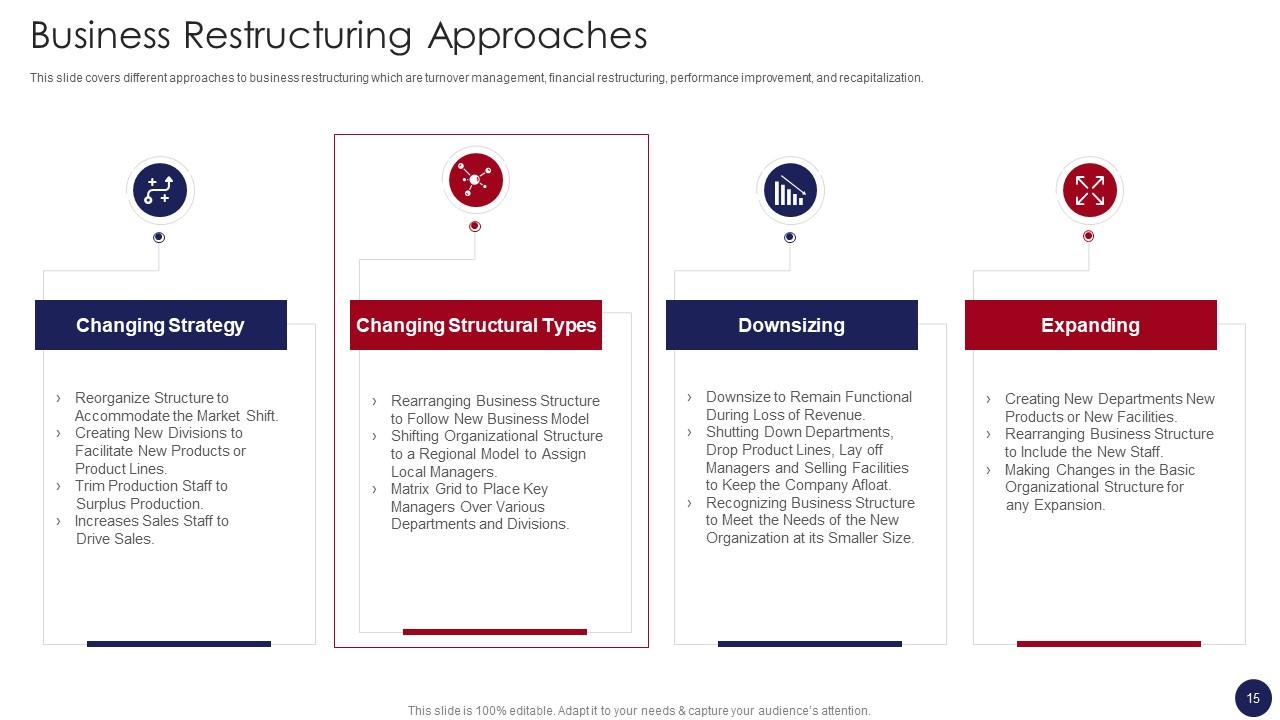 Business Restructuring Approaches

This slide covers different approaches to business restructuring which are turnover management, financial restructuring, performance improvement, and recapitalization.

Changing Strategy

› Reorganize Structure to Accommodate the Market Shift.
› Creating New Divisions to Facilitate New Products or Product Lines.
› Trim Production Staff to Surplus Production.
› Increases Sales Staff to Drive Sales.

Changing Structural Types

› Rearranging Business Structure to Follow New Business Model
› Shifting Organizational Structure to a Regional Model to Assign Local Managers.
› Matrix Grid to Place Key Managers Over Various Departments and Divisions.

Downsizing

› Downsize to Remain Functional During Loss of Revenue.
› Shutting Down Departments, Drop Product Lines, Lay off Managers and Selling Facilities to Keep the Company Afloat.
› Recognizing Business Structure to Meet the Needs of the New Organization at its Smaller Size.

Expanding

› Creating New Departments New Products or New Facilities.
› Rearranging Business Structure to Include the New Staff.
› Making Changes in the Basic Organizational Structure for any Expansion.

This slide is 100% editable. Adapt it to your needs & capture your audience's attention.

15